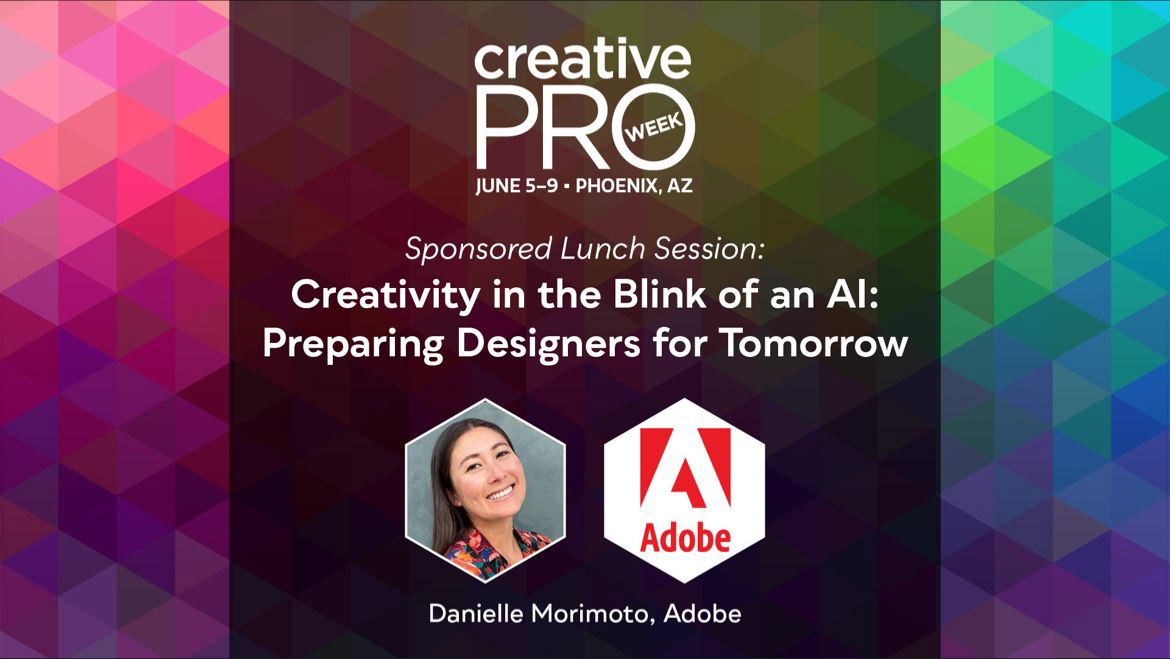 creative PRO WEEK

JUNE 5–9 • PHOENIX, AZ

Sponsored Lunch Session:

Creativity in the Blink of an AI: Preparing Designers for Tomorrow

Adobe

Danielle Morimoto, Adobe